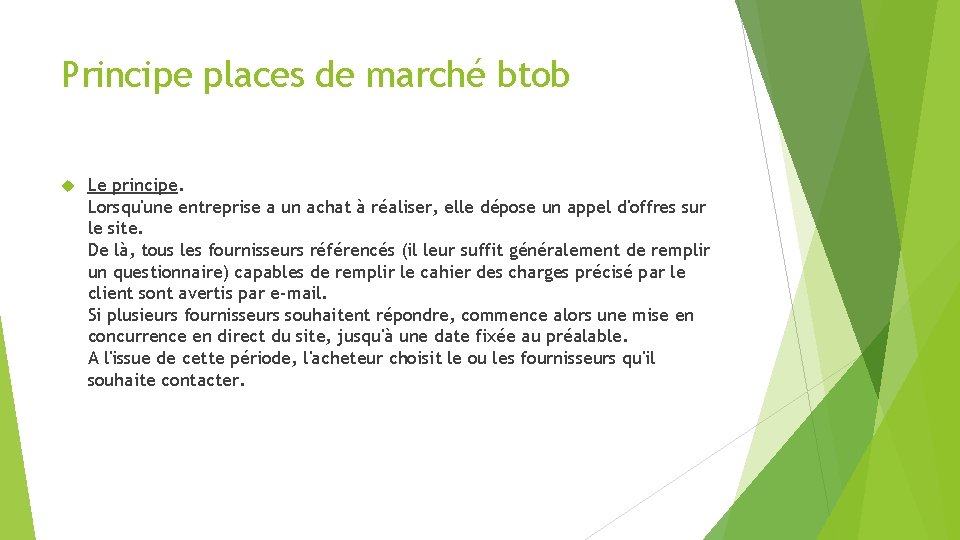 Principe places de marché btob

Le principe.
Lorsqu'une entreprise a un achat à réaliser, elle dépose un appel d'offres sur le site.
De là, tous les fournisseurs référencés (il leur suffit généralement de remplir un questionnaire) capables de remplir le cahier des charges précisé par le client sont avertis par e-mail.
Si plusieurs fournisseurs souhaitent répondre, commence alors une mise en concurrence en direct du site, jusqu'à une date fixée au préalable.
A l'issue de cette période, l'acheteur choisit le ou les fournisseurs qu'il souhaite contacter.